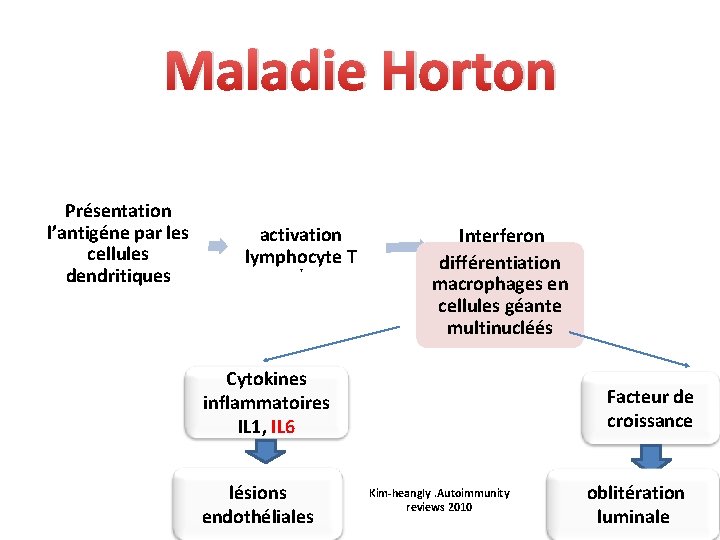 Maladie Horton

Présentation l'antigéne par les cellules dendritiques

activation lymphocyte T

Interferon

différentiation macrophages en cellules géante multinucléés

Cytokines inflammatoires IL1, IL6

Facteur de croissance

lésions endothéliales

Kim-heangly .Autoimmunity reviews 2010

oblitération luminale